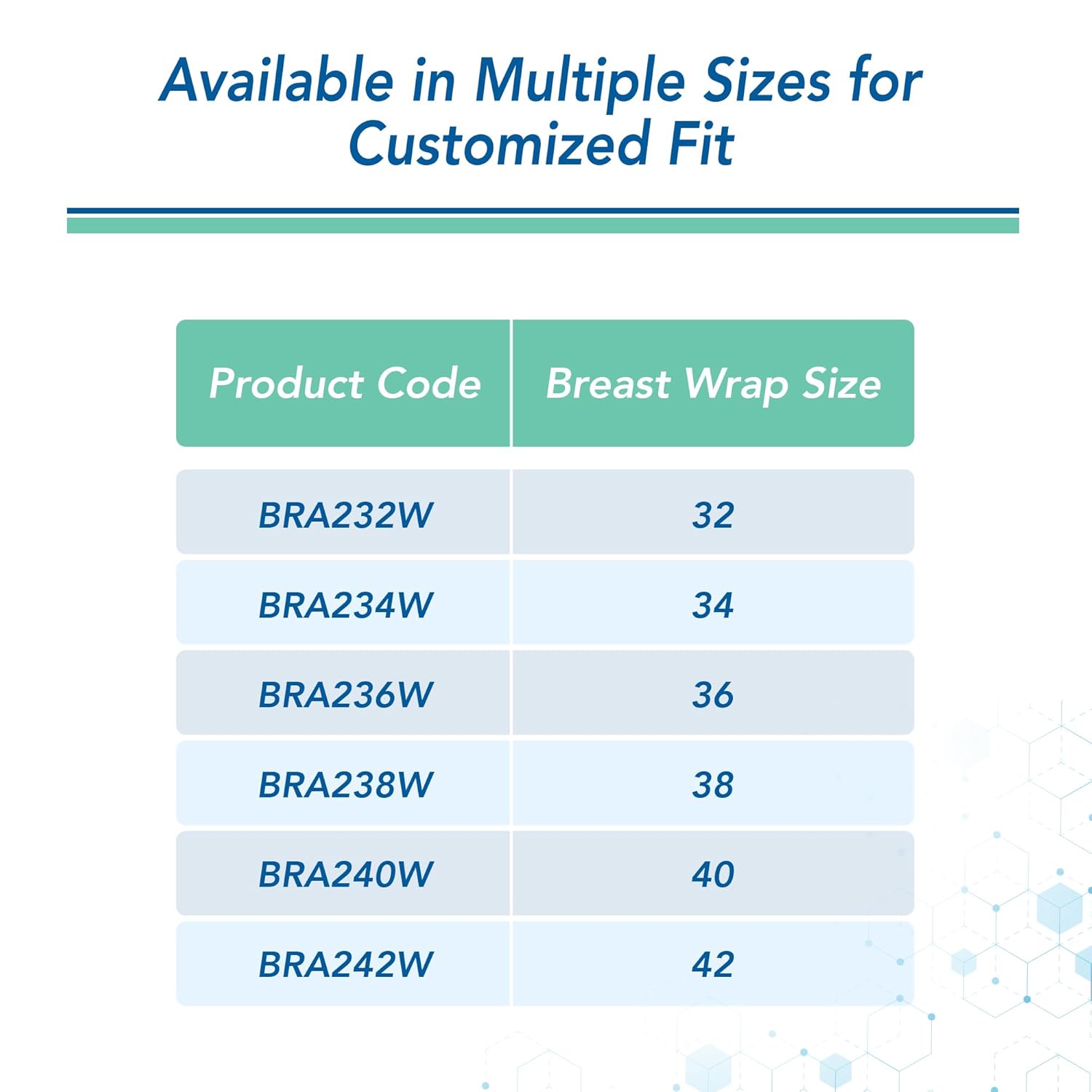 Available in Multiple Sizes for Customized Fit

| Product Code | Breast Wrap Size |
|---|---|
| BRA232W | 32 |
| BRA234W | 34 |
| BRA236W | 36 |
| BRA238W | 38 |
| BRA240W | 40 |
| BRA242W | 42 |